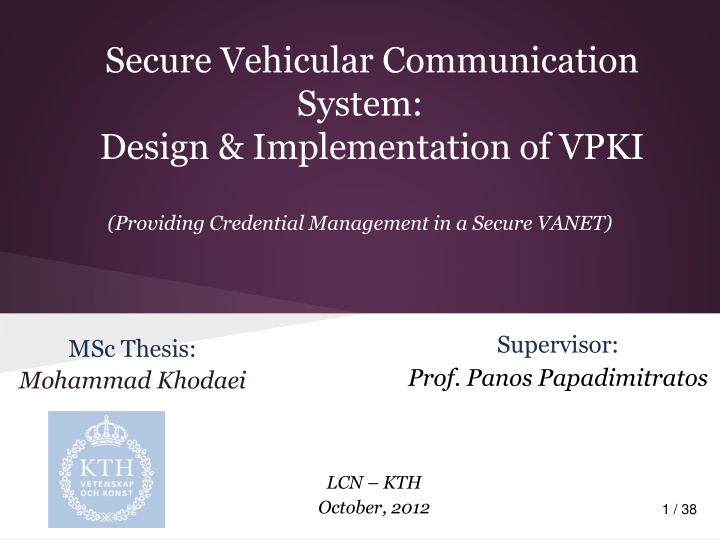 Secure Vehicular Communication System:
Design & Implementation of VPKI

(Providing Credential Management in a Secure VANET)

MSc Thesis:
Mohammad Khodaei

Supervisor:
Prof. Panos Papadimitratos

KTH
VETENSKAP
OCH KONST

LCN – KTH
October, 2012

1 / 38